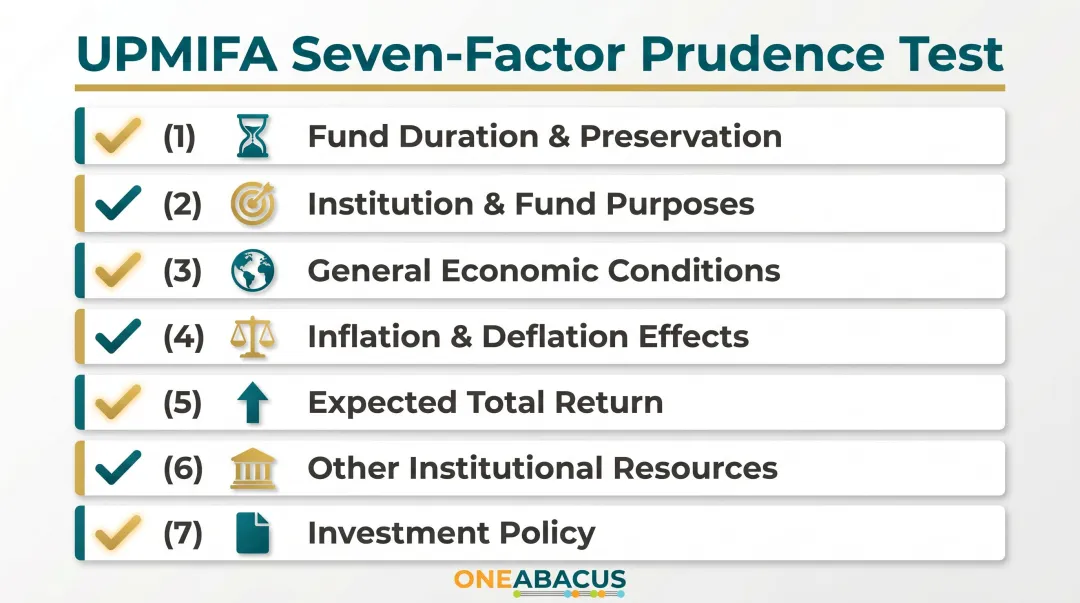 UPMIFA Seven-Factor Prudence Test

(1) Fund Duration & Preservation

(2) Institution & Fund Purposes

(3) General Economic Conditions

(4) Inflation & Deflation Effects

(5) Expected Total Return

(6) Other Institutional Resources

(7) Investment Policy

ONEABACUS